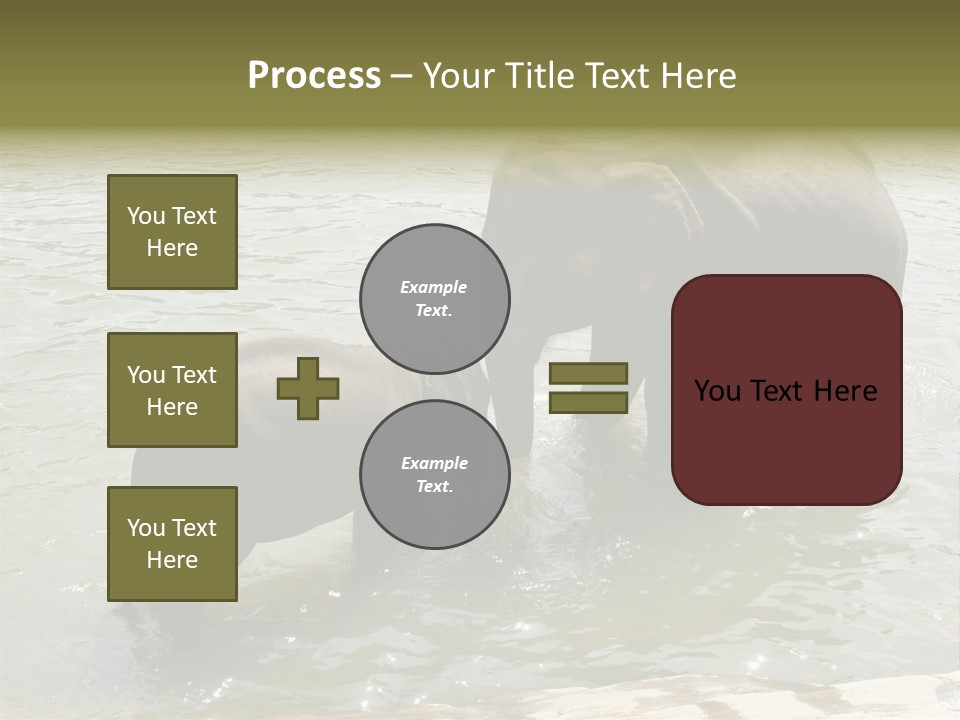 Process – Your Title Text Here

You Text Here

You Text Here

You Text Here

Example Text.

Example Text.

You Text Here